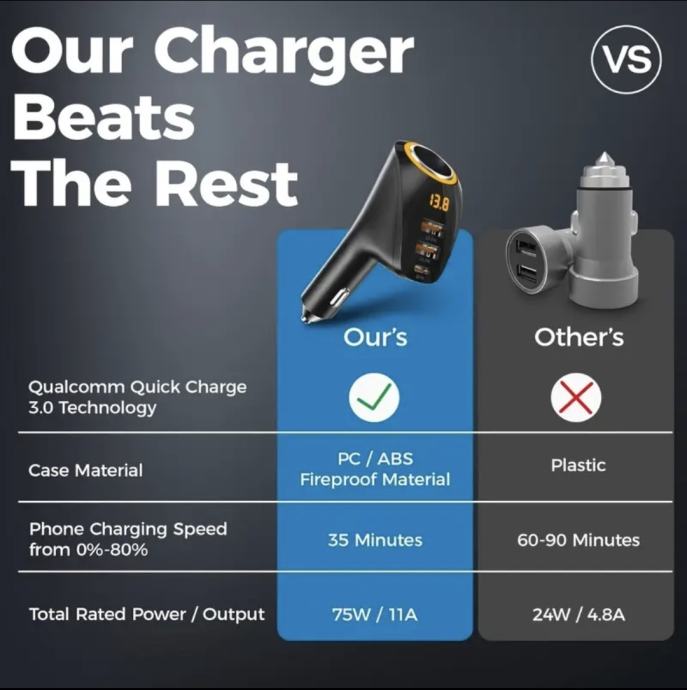 Our Charger Beats The Rest

VS

13.8

| | Our's | Other's |
|---|---|---|
| Qualcomm Quick Charge 3.0 Technology | ✓ | ✗ |
| Case Material | PC / ABS Fireproof Material | Plastic |
| Phone Charging Speed from 0%-80% | 35 Minutes | 60-90 Minutes |
| Total Rated Power / Output | 75W / 11A | 24W / 4.8A |